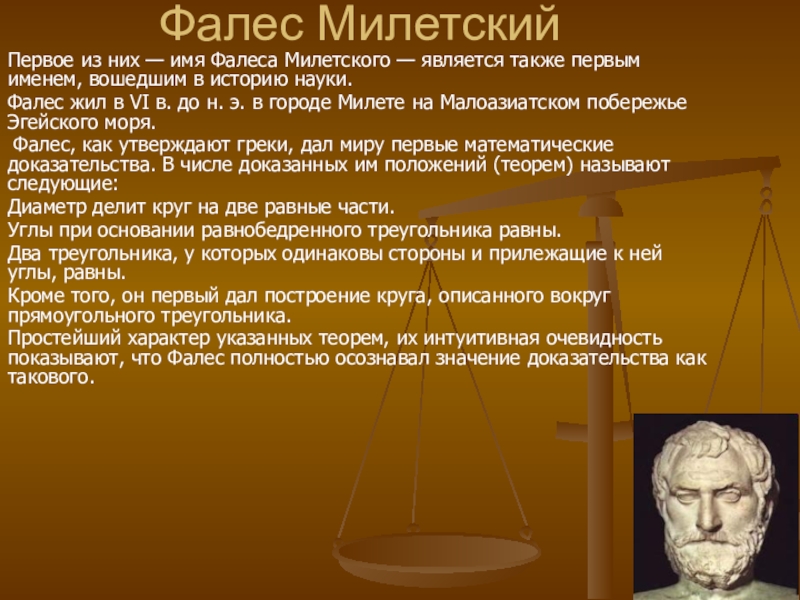 Фалес Милетский

Первое из них — имя Фалеса Милетского — является также первым именем, вошедшим в историю науки.

Фалес жил в VI в. до н. э. в городе Милете на Малоазиатском побережье Эгейского моря.

Фалес, как утверждают греки, дал миру первые математические доказательства. В числе доказанных им положений (теорем) называют следующие:

Диаметр делит круг на две равные части.

Углы при основании равнобедренного треугольника равны.

Два треугольника, у которых одинаковы стороны и прилежащие к ней углы, равны.

Кроме того, он первый дал построение круга, описанного вокруг прямоугольного треугольника.

Простейший характер указанных теорем, их интуитивная очевидность показывают, что Фалес полностью осознавал значение доказательства как такового.